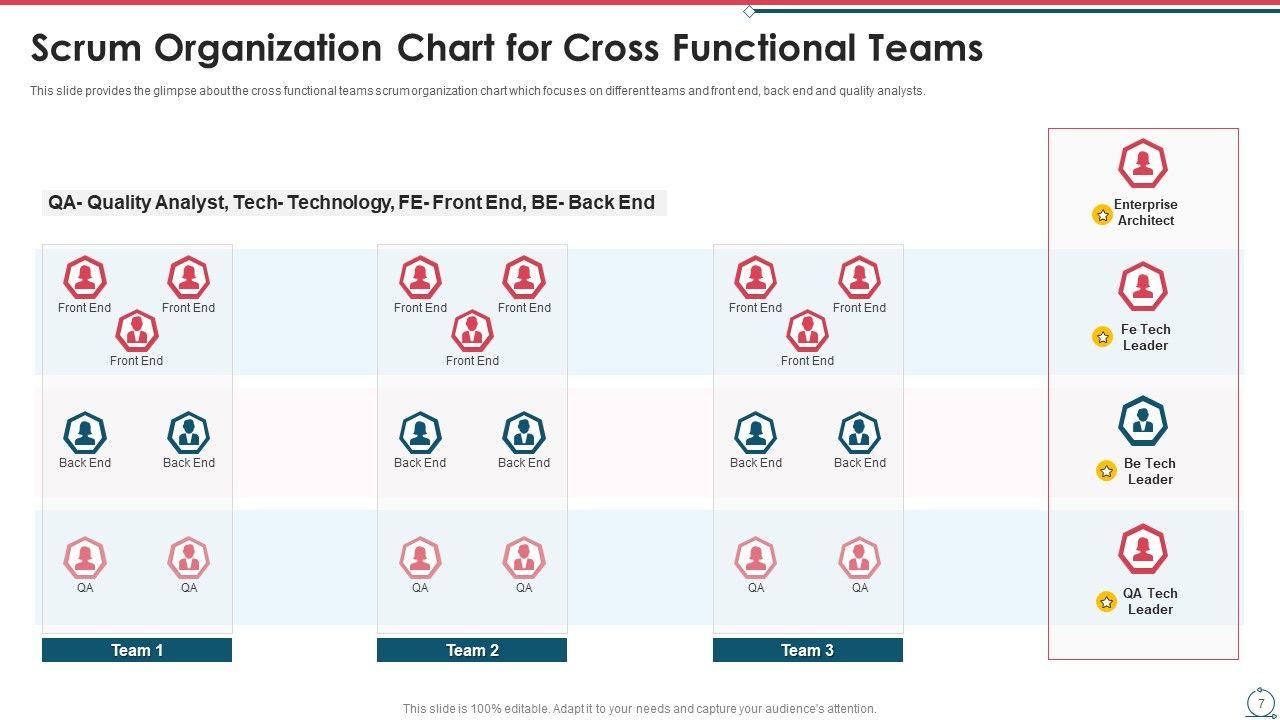 Scrum Organization Chart for Cross Functional Teams

This slide provides the glimpse about the cross functional teams scrum organization chart which focuses on different teams and front end, back end and quality analysts.

QA- Quality Analyst, Tech- Technology, FE- Front End, BE- Back End

Front End
Front End
Front End
Back End
Back End
QA
QA
Team 1

Front End
Front End
Front End
Back End
Back End
QA
QA
Team 2

Front End
Front End
Front End
Back End
Back End
QA
QA
Team 3

Enterprise Architect
Fe Tech Leader
Be Tech Leader
QA Tech Leader

This slide is 100% editable. Adapt it to your needs and capture your audience's attention.

7